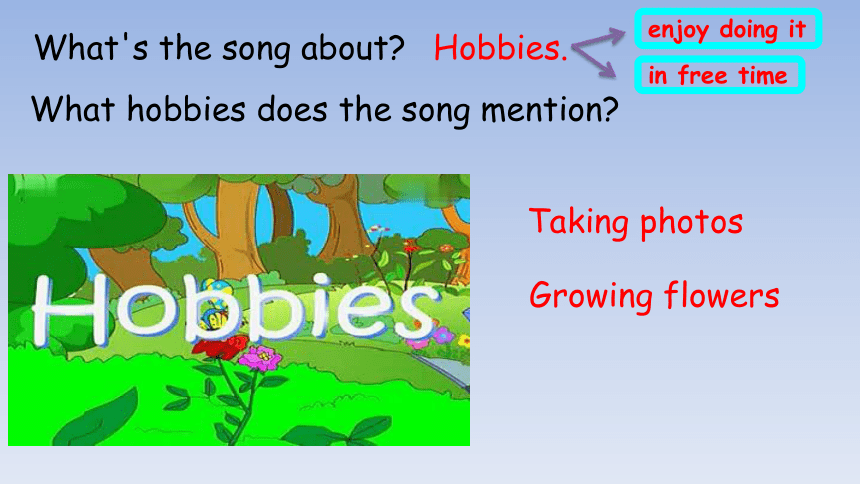 What's the song about? Hobbies.

enjoy doing it

in free time

What hobbies does the song mention?

Hobbies

Taking photos

Growing flowers